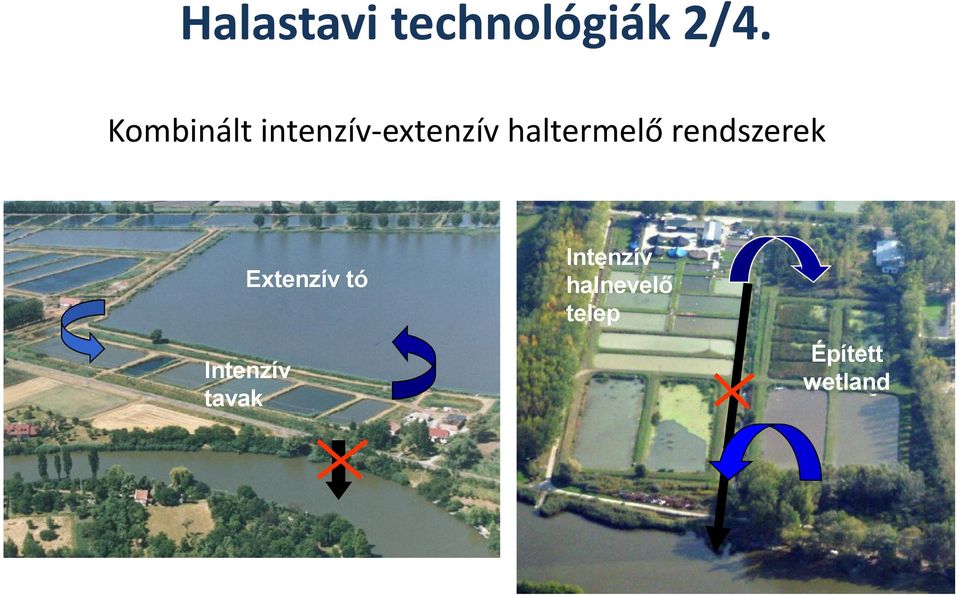 Halastavi technológiák 2/4.

Kombinált intenzív-extenzív haltermelő rendszerek

Extenzív tó

Intenzív tavak

Intenzív halnevelő telep

Épített wetland